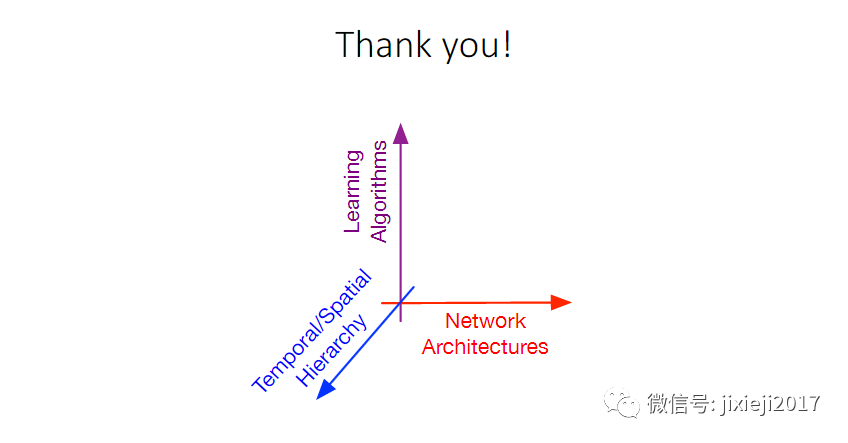 Thank you!

Learning Algorithms

Temporal/Spatial Hierarchy

Network Architectures

微信号: jixieji2017